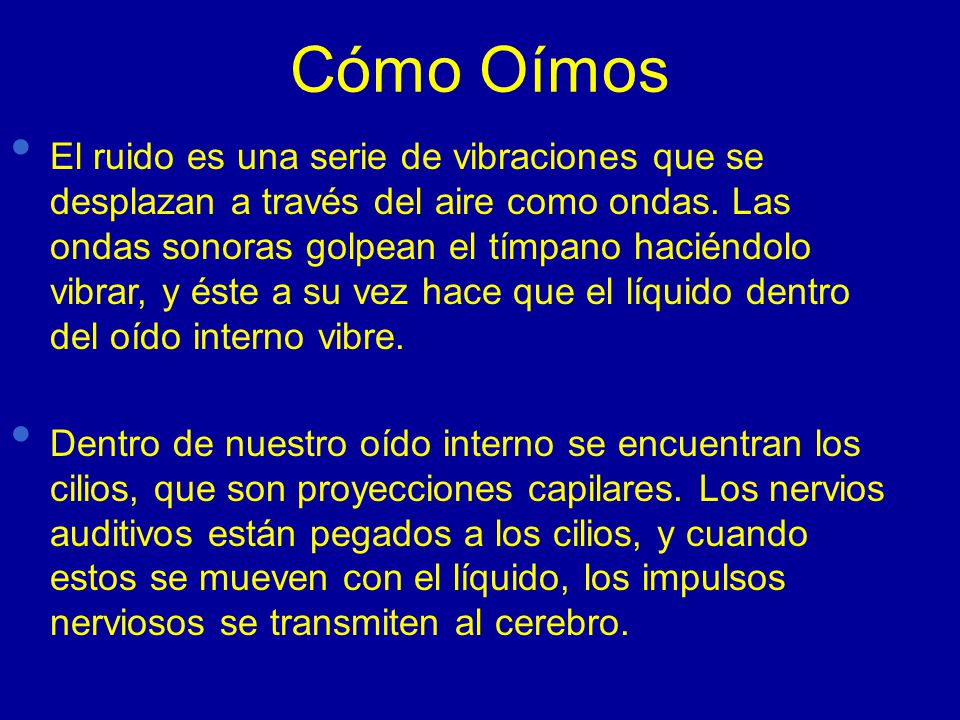 Cómo Oímos

• El ruido es una serie de vibraciones que se desplazan a través del aire como ondas. Las ondas sonoras golpean el tímpano haciéndolo vibrar, y éste a su vez hace que el líquido dentro del oído interno vibre.

• Dentro de nuestro oído interno se encuentran los cilios, que son proyecciones capilares. Los nervios auditivos están pegados a los cilios, y cuando estos se mueven con el líquido, los impulsos nerviosos se transmiten al cerebro.